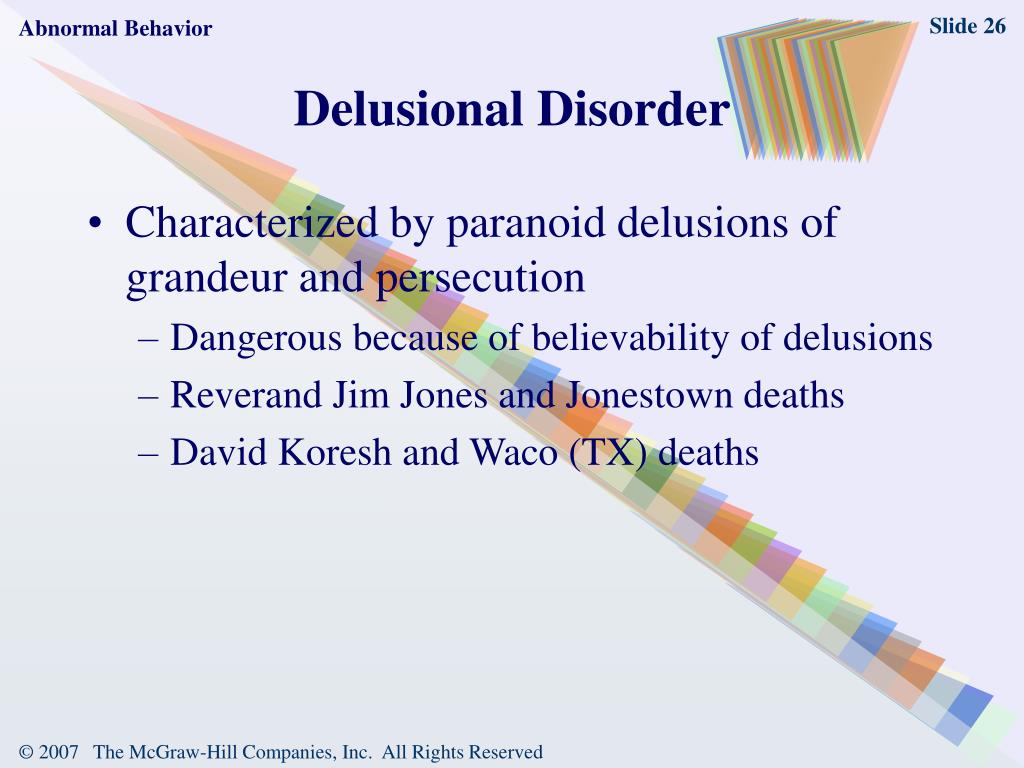 Abnormal Behavior

Slide 26

Delusional Disorder

• Characterized by paranoid delusions of grandeur and persecution
– Dangerous because of believability of delusions
– Reverand Jim Jones and Jonestown deaths
– David Koresh and Waco (TX) deaths

© 2007 The McGraw-Hill Companies, Inc. All Rights Reserved